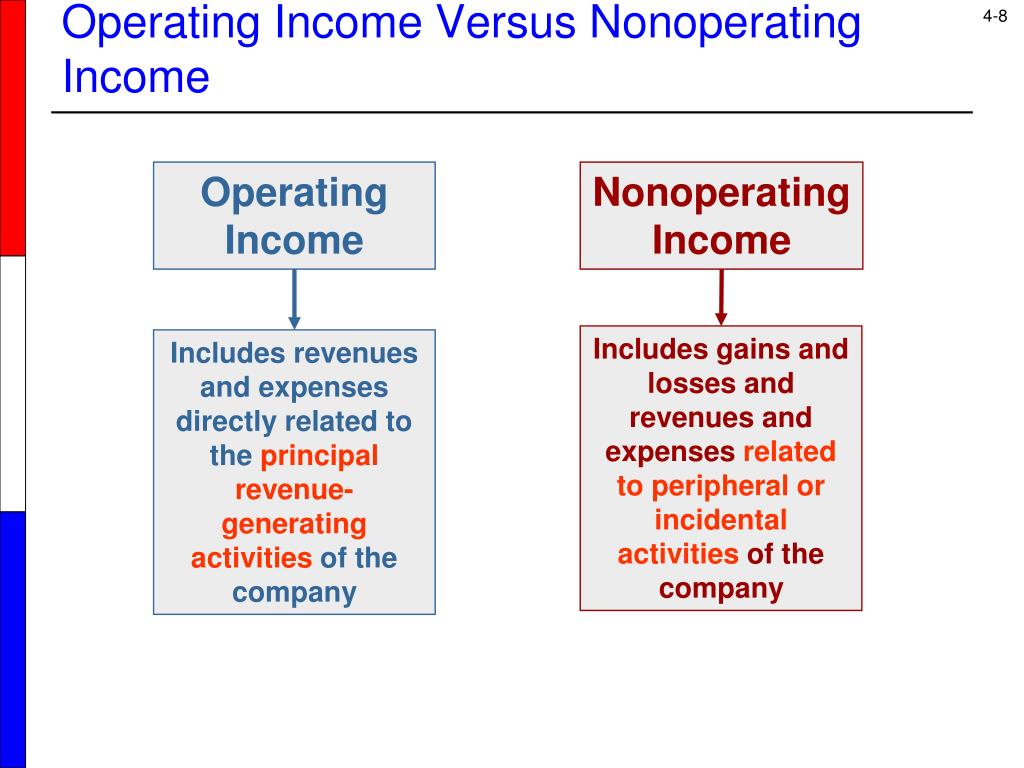 Operating Income Versus Nonoperating Income

4-8

Operating Income

Includes revenues and expenses directly related to the principal revenue-generating activities of the company

Nonoperating Income

Includes gains and losses and revenues and expenses related to peripheral or incidental activities of the company